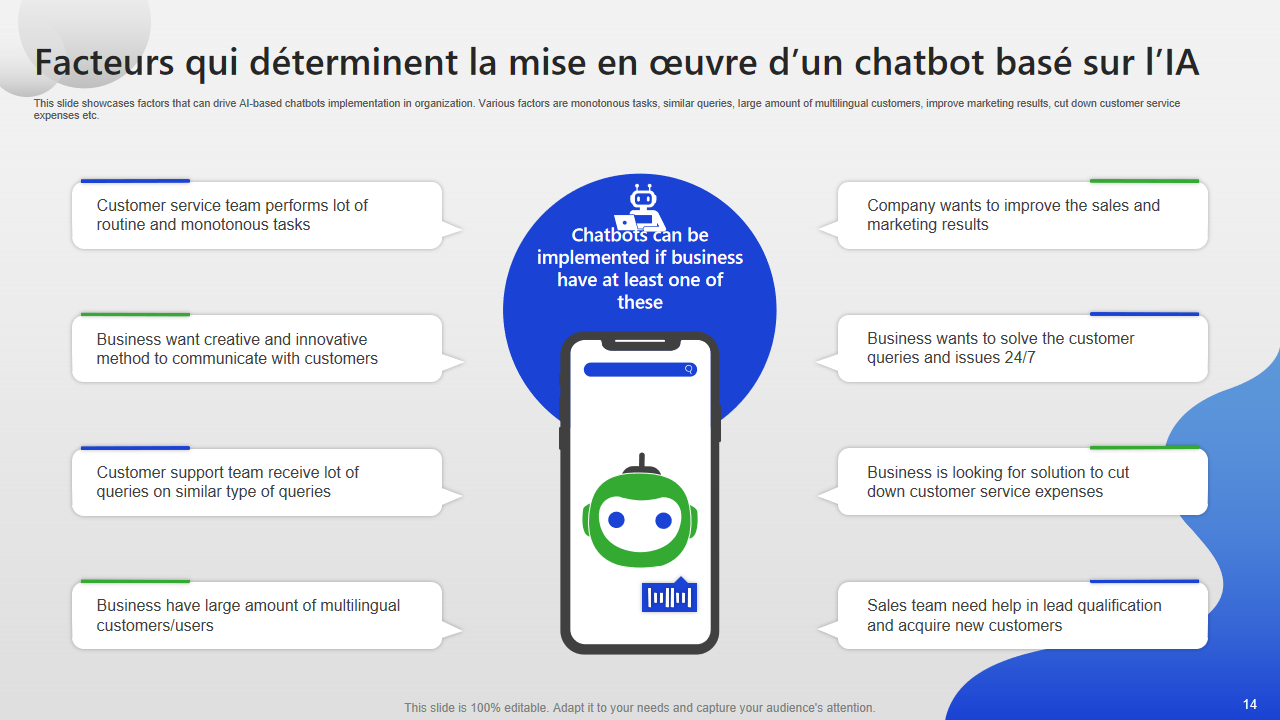 Facteurs qui déterminent la mise en œuvre d'un chatbot basé sur l'IA

This slide showcases factors that can drive AI-based chatbots implementation in organization. Various factors are monotonous tasks, similar queries, large amount of multilingual customers, improve marketing results, cut down customer service expenses etc.

Customer service team performs lot of routine and monotonous tasks

Business want creative and innovative method to communicate with customers

Customer support team receive lot of queries on similar type of queries

Business have large amount of multilingual customers/users

Chatbots can be implemented if business have at least one of these

Company wants to improve the sales and marketing results

Business wants to solve the customer queries and issues 24/7

Business is looking for solution to cut down customer service expenses

Sales team need help in lead qualification and acquire new customers

This slide is 100% editable. Adapt it to your needs and capture your audience's attention.

14